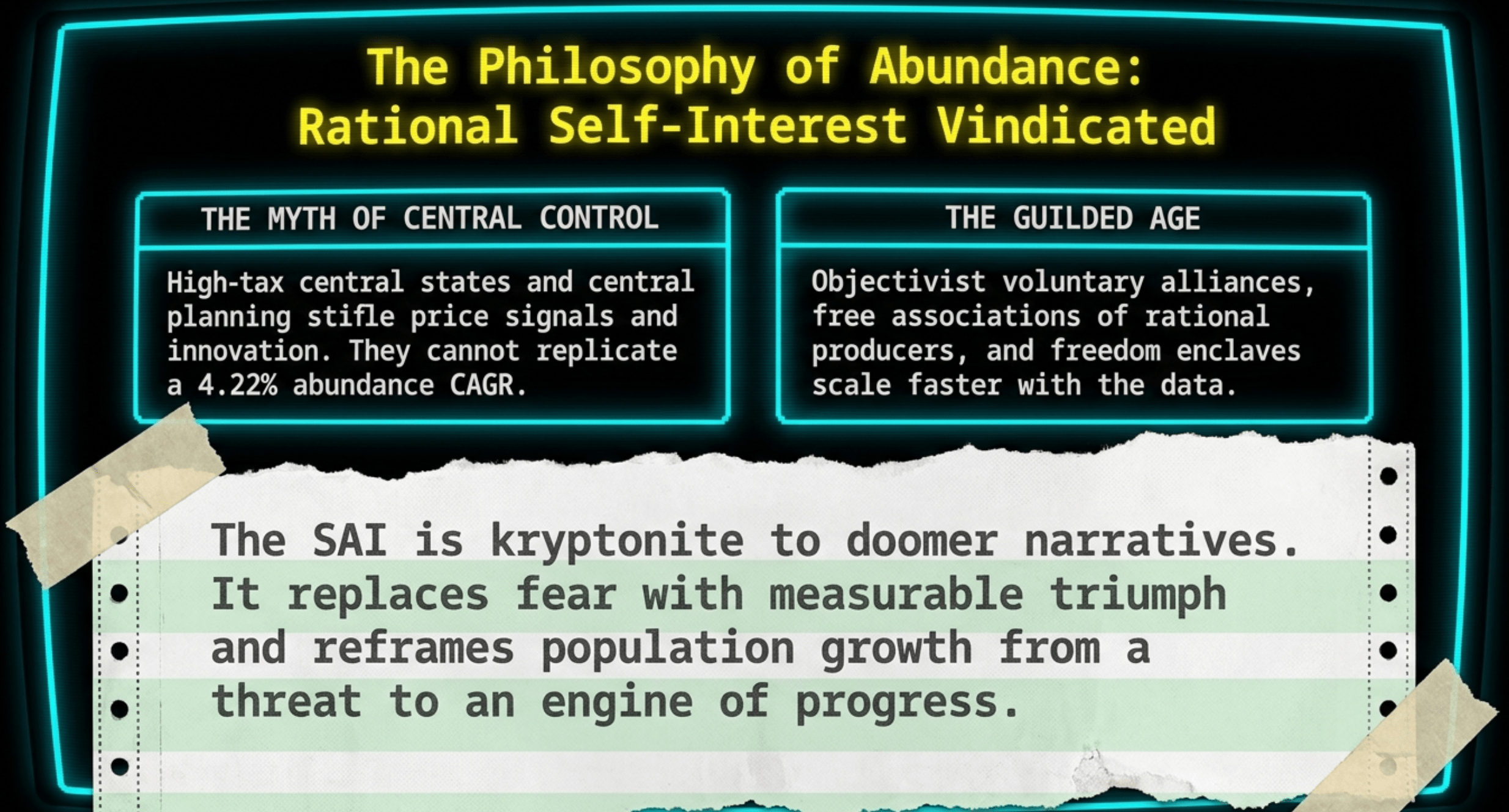 The Philosophy of Abundance:
Rational Self-Interest Vindicated

THE MYTH OF CENTRAL CONTROL

High-tax central states and central planning stifle price signals and innovation. They cannot replicate a 4.22% abundance CAGR.

THE GUILDED AGE

Objectivist voluntary alliances, free associations of rational producers, and freedom enclaves scale faster with the data.

The SAI is kryptonite to doomer narratives. It replaces fear with measurable triumph and reframes population growth from a threat to an engine of progress.